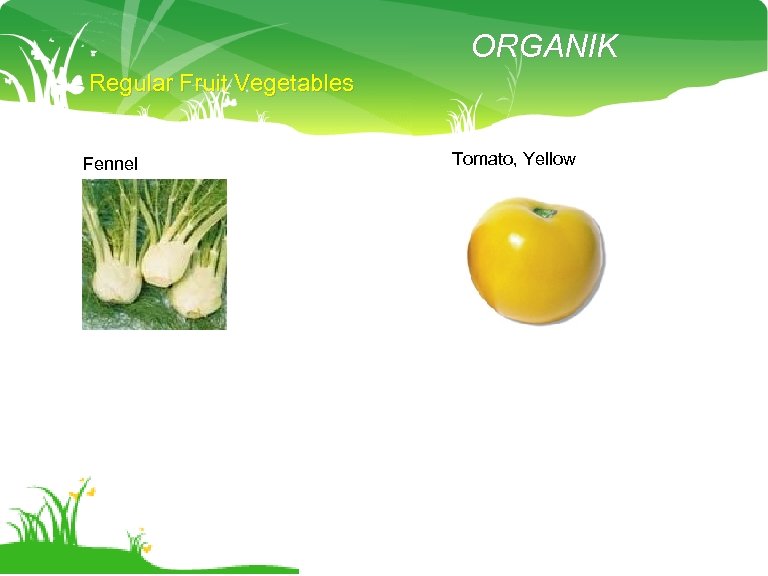 ORGANIK

Regular Fruit Vegetables

Fennel

Tomato, Yellow